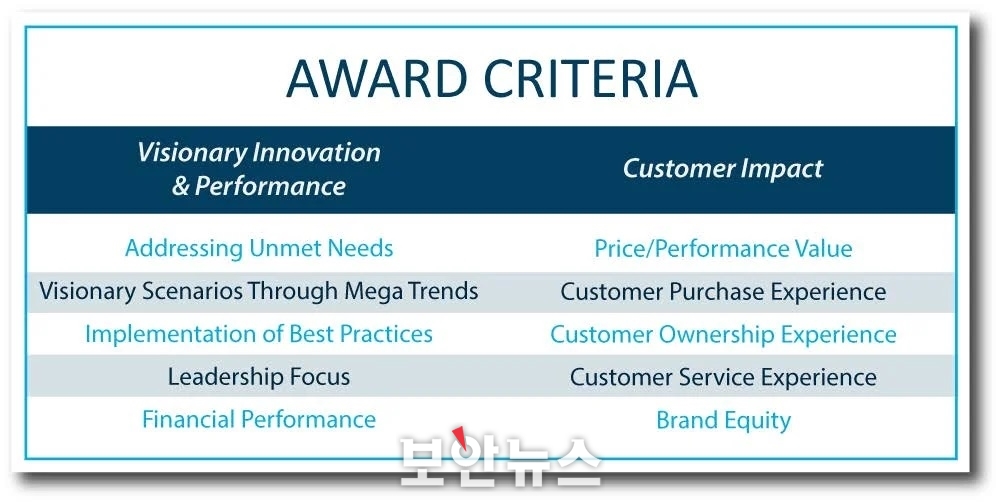 AWARD CRITERIA

| Visionary Innovation & Performance | Customer Impact |
|---|---|
| Addressing Unmet Needs | Price/Performance Value |
| Visionary Scenarios Through Mega Trends | Customer Purchase Experience |
| Implementation of Best Practices | Customer Ownership Experience |
| Leadership Focus | Customer Service Experience |
| Financial Performance | Brand Equity |

보안뉴스